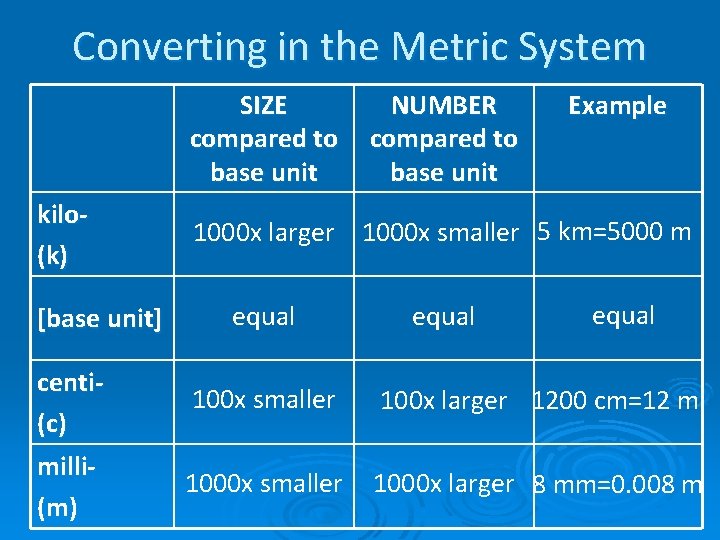 Converting in the Metric System

| | SIZE compared to base unit | NUMBER compared to base unit | Example |
|---|---|---|---|
| kilo- (k) | 1000x larger | 1000x smaller | 5 km=5000 m |
| [base unit] | equal | equal | equal |
| centi- (c) | 100x smaller | 100x larger | 1200 cm=12 m |
| milli- (m) | 1000x smaller | 1000x larger | 8 mm=0.008 m |